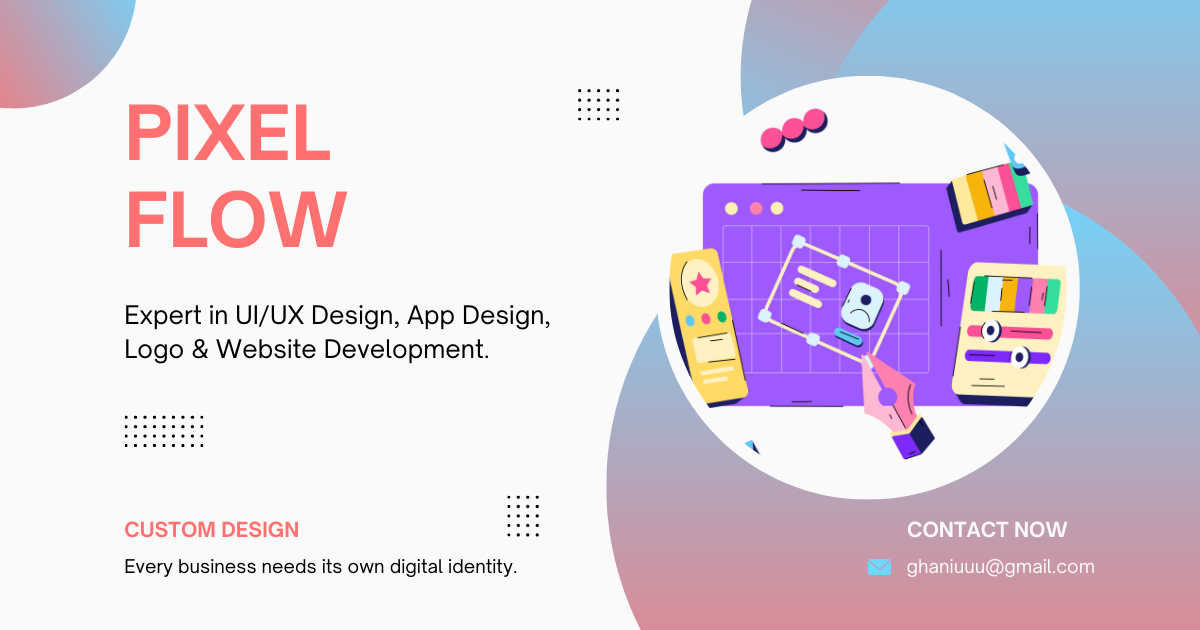 PIXEL FLOW

Expert in UI/UX Design, App Design, Logo & Website Development.

CUSTOM DESIGN

Every business needs its own digital identity.

CONTACT NOW

ghaniuuu@gmail.com